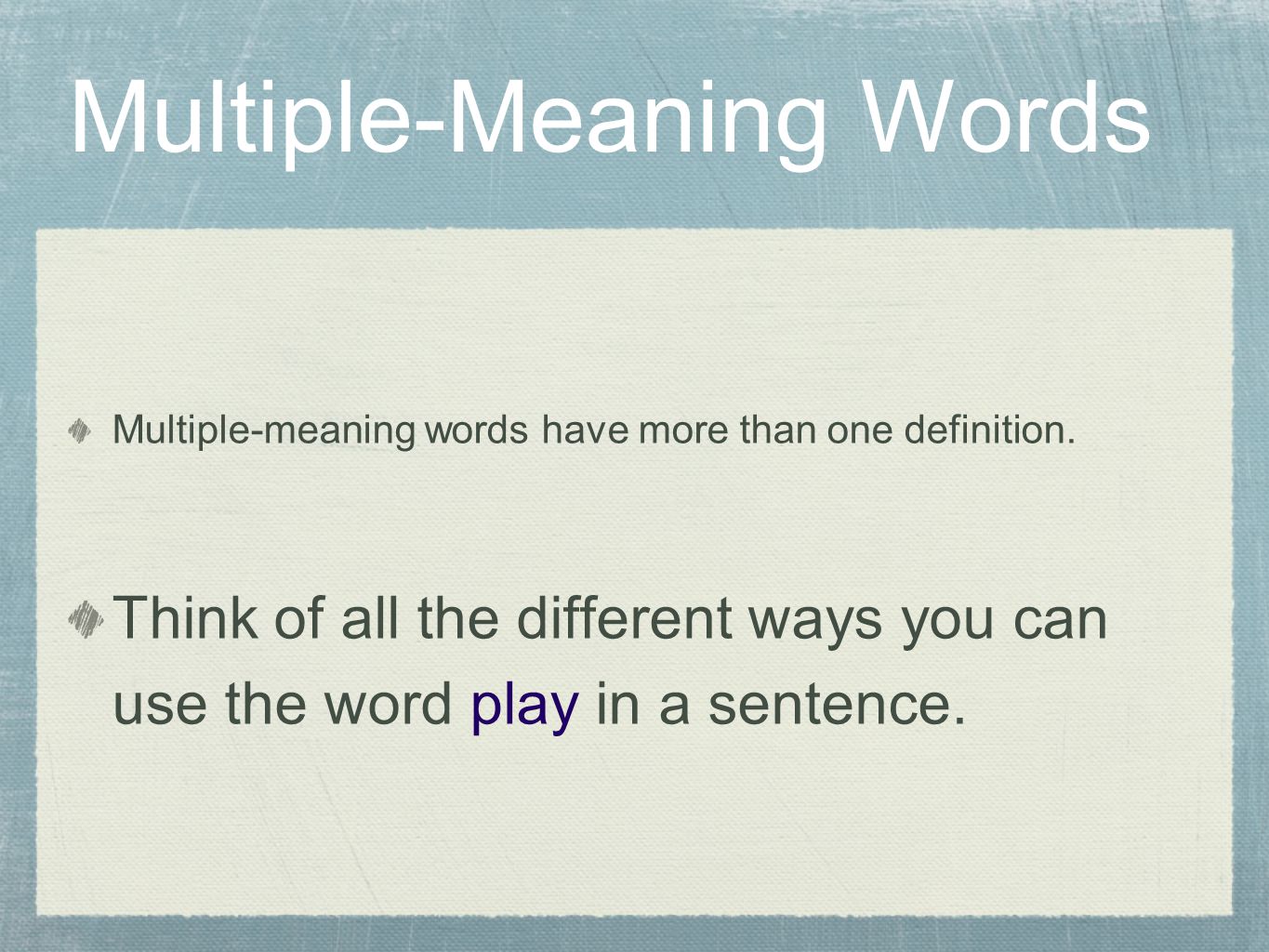 Multiple-Meaning Words

Multiple-meaning words have more than one definition.

Think of all the different ways you can use the word play in a sentence.